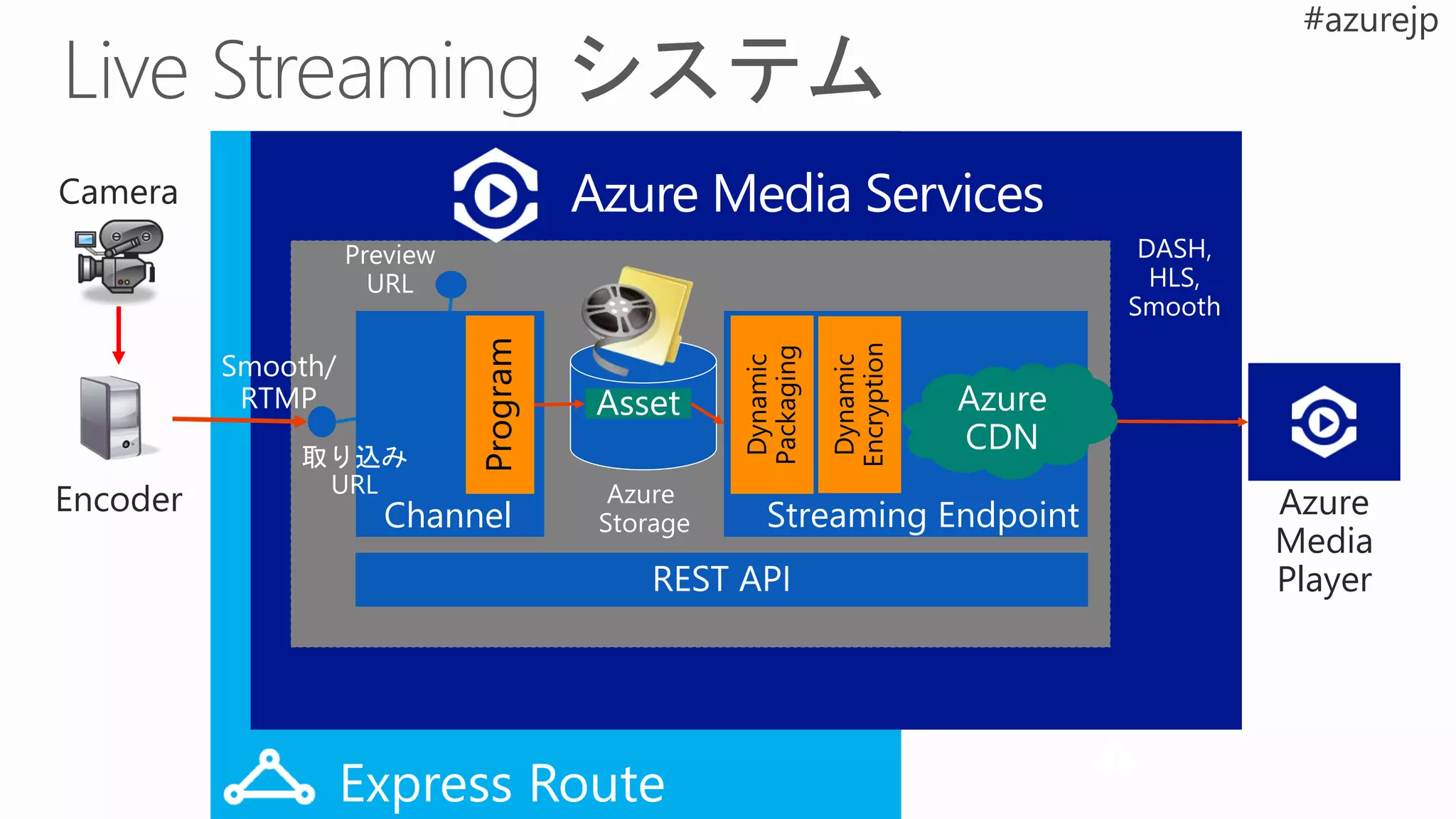 #azurejp

Live Streaming システム

Camera

Encoder

Azure Media Services

Preview URL

Smooth/ RTMP

取り込み URL

Program

Channel

Asset

Azure Storage

Dynamic Packaging

Dynamic Encryption

Azure CDN

Streaming Endpoint

REST API

DASH, HLS, Smooth

Azure Media Player

Express Route